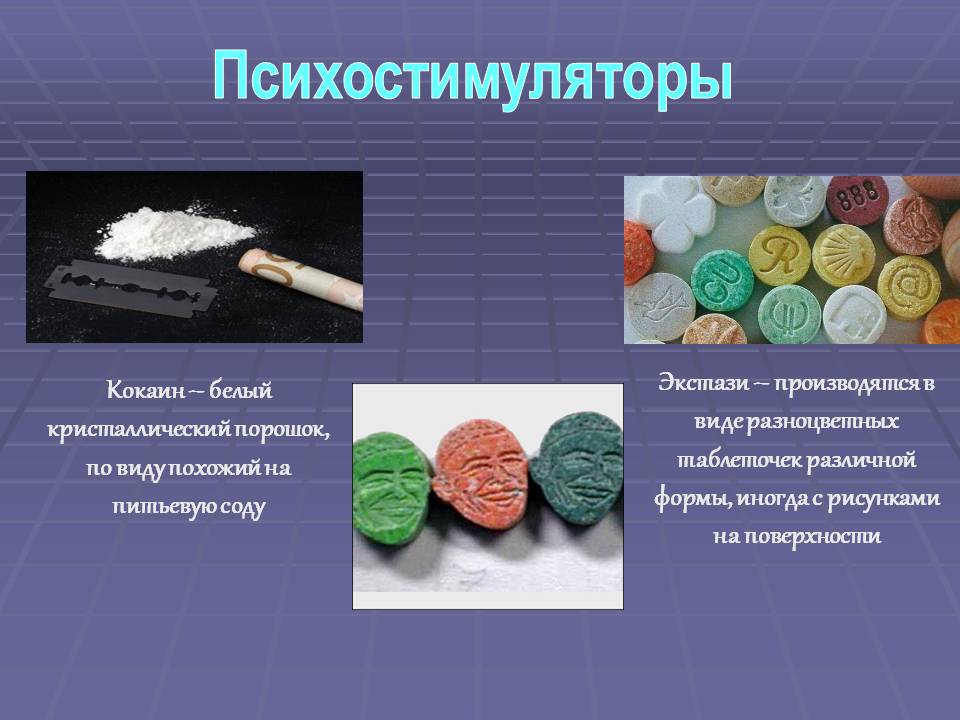 Психостимуляторы

Кокаин – белый кристаллический порошок, по виду похожий на питьевую соду

Экстази – производятся в виде разноцветных таблеточек различной формы, иногда с рисунками на поверхности